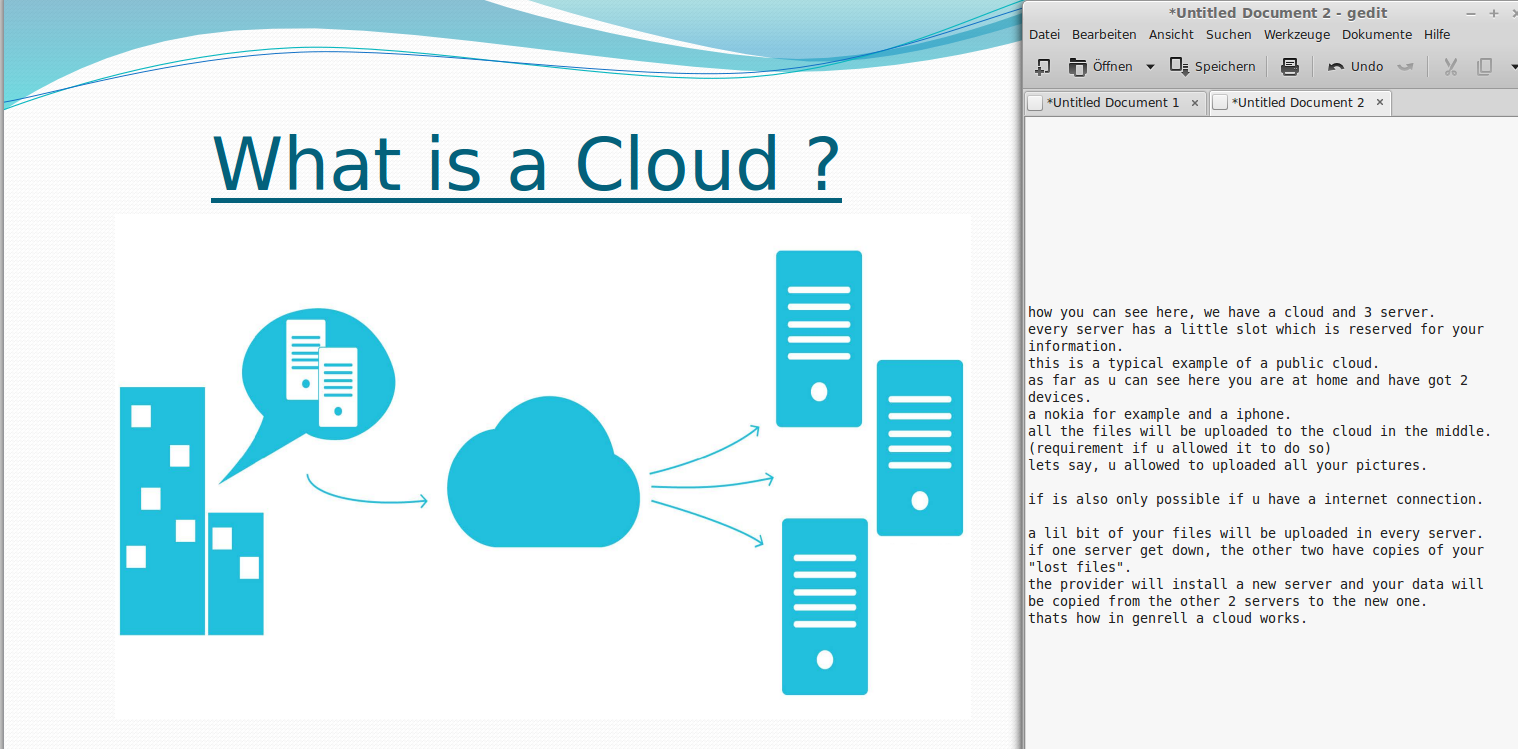 What is a Cloud ?

*Untitled Document 2 - gedit

Datei Bearbeiten Ansicht Suchen Werkzeuge Dokumente Hilfe

Öffnen Speichern Undo

*Untitled Document 1 ×
*Untitled Document 2 ×

how you can see here, we have a cloud and 3 server.
every server has a little slot which is reserved for your information.
this is a typical example of a public cloud.
as far as u can see here you are at home and have got 2 devices.
a nokia for example and a iphone.
all the files will be uploaded to the cloud in the middle.
(requirement if u allowed it to do so)
lets say, u allowed to uploaded all your pictures.

if is also only possible if u have a internet connection.

a lil bit of your files will be uploaded in every server.
if one server get down, the other two have copies of your "lost files".
the provider will install a new server and your data will be copied from the other 2 servers to the new one.
thats how in genrell a cloud works.